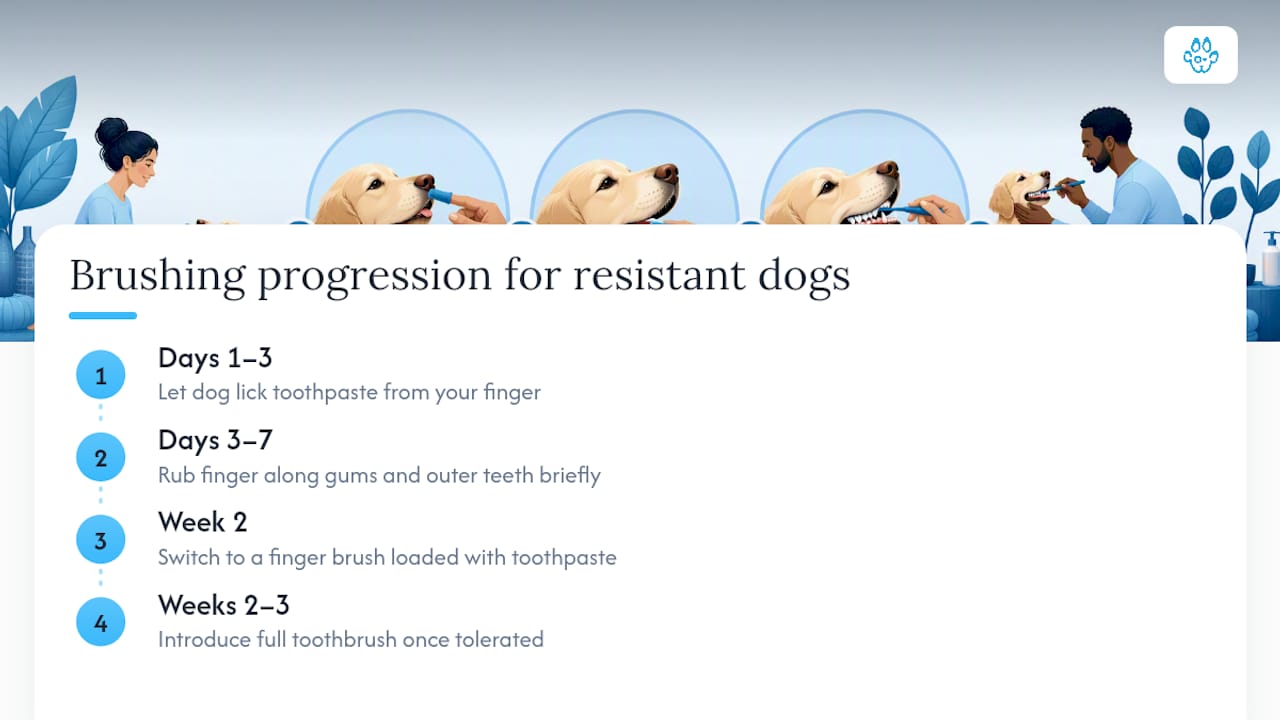 Brushing progression for resistant dogs

1
Days 1–3
Let dog lick toothpaste from your finger

2
Days 3–7
Rub finger along gums and outer teeth briefly

3
Week 2
Switch to a finger brush loaded with toothpaste

4
Weeks 2–3
Introduce full toothbrush once tolerated